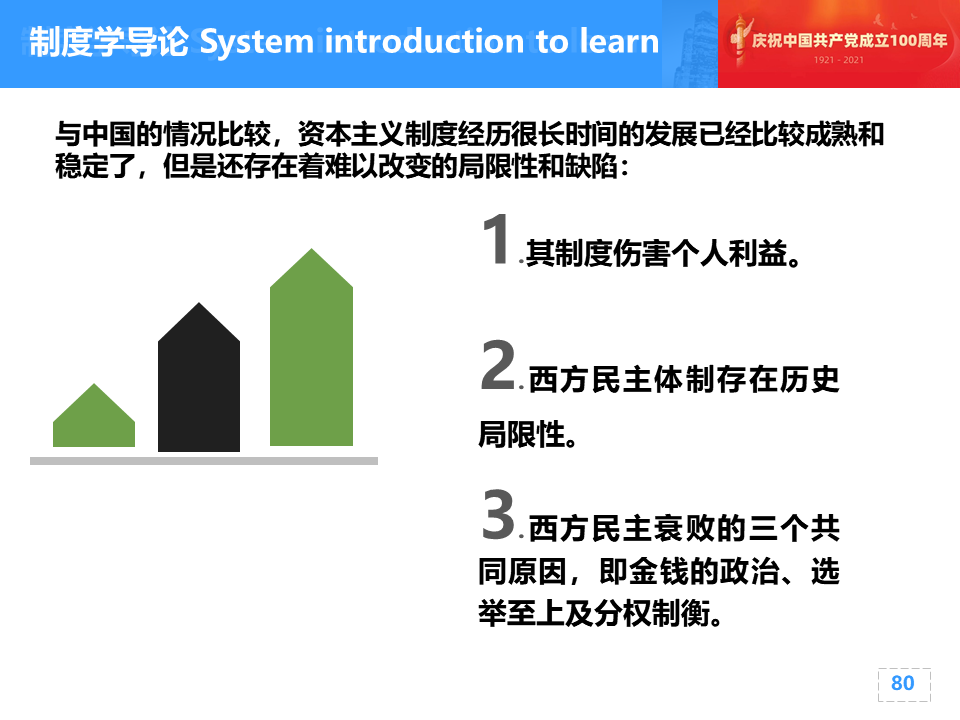 制度学导论 System introduction to learn

庆祝中国共产党成立100周年
1921 - 2021

与中国的情况比较，资本主义制度经历很长时间的发展已经比较成熟和稳定了，但是还存在着难以改变的局限性和缺陷：

1.其制度伤害个人利益。

2.西方民主体制存在历史局限性。

3.西方民主衰败的三个共同原因，即金钱的政治、选举至上及分权制衡。

80